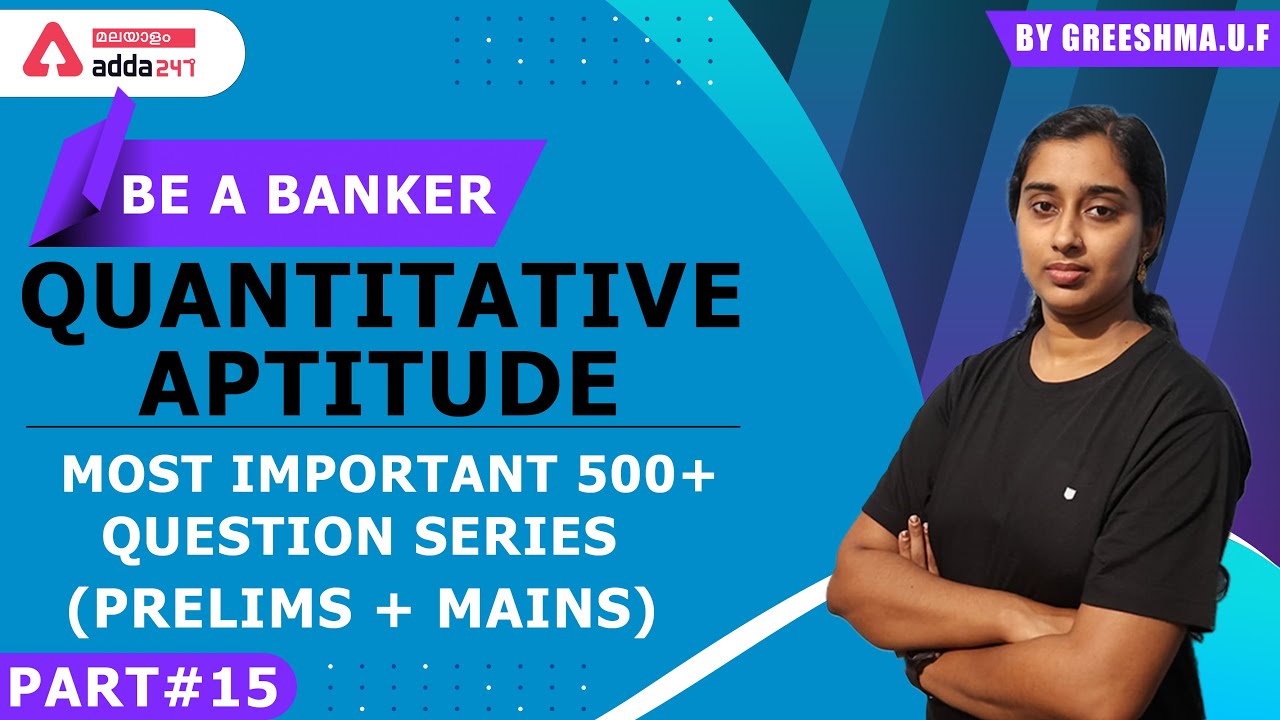 മലയാളം
adda247

BY GREESHMA.U.F

BE A BANKER

QUANTITATIVE APTITUDE

MOST IMPORTANT 500+ QUESTION SERIES (PRELIMS + MAINS)

PART#15